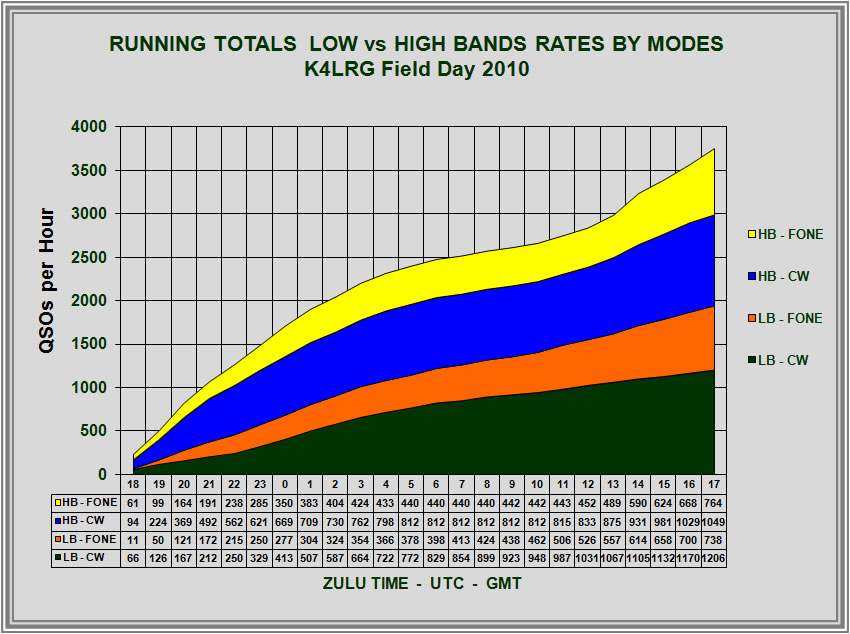 RUNNING TOTALS LOW vs HIGH BANDS RATES BY MODES
K4LRG Field Day 2010

QSOs per Hour

4000
3500
3000
2500
2000
1500
1000
500
0

HB - FONE
HB - CW
LB - FONE
LB - CW

| | 18 | 19 | 20 | 21 | 22 | 23 | 0 | 1 | 2 | 3 | 4 | 5 | 6 | 7 | 8 | 9 | 10 | 11 | 12 | 13 | 14 | 15 | 16 | 17 |
|---|---|---|---|---|---|---|---|---|---|---|---|---|---|---|---|---|---|---|---|---|---|---|---|---|
| HB - FONE | 61 | 99 | 164 | 191 | 238 | 285 | 350 | 383 | 404 | 424 | 433 | 440 | 440 | 440 | 440 | 442 | 442 | 443 | 452 | 489 | 590 | 624 | 668 | 764 |
| HB - CW | 94 | 224 | 369 | 492 | 562 | 621 | 669 | 709 | 730 | 762 | 798 | 812 | 812 | 812 | 812 | 812 | 812 | 815 | 833 | 875 | 931 | 981 | 1029 | 1049 |
| LB - FONE | 11 | 50 | 121 | 172 | 215 | 250 | 277 | 304 | 324 | 354 | 366 | 378 | 398 | 413 | 424 | 438 | 462 | 506 | 526 | 557 | 614 | 658 | 700 | 738 |
| LB - CW | 66 | 126 | 167 | 212 | 250 | 329 | 413 | 507 | 587 | 664 | 722 | 772 | 829 | 854 | 899 | 923 | 948 | 987 | 1031 | 1067 | 1105 | 1132 | 1170 | 1206 |

ZULU TIME - UTC - GMT